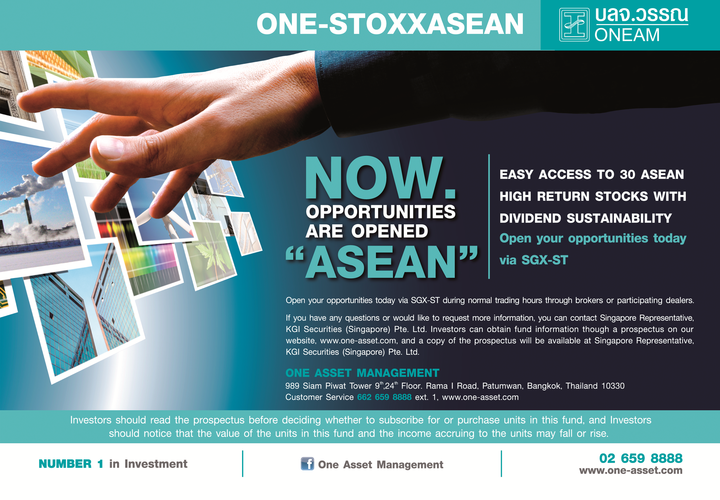 ONE-STOXXASEAN

บลจ.วรรณ
ONEAM

NOW.
OPPORTUNITIES
ARE OPENED
"ASEAN"

EASY ACCESS TO 30 ASEAN HIGH RETURN STOCKS WITH DIVIDEND SUSTAINABILITY
Open your opportunities today via SGX-ST

Open your opportunities today via SGX-ST during normal trading hours through brokers or participating dealers.

If you have any questions or would like to request more information, you can contact Singapore Representative, KGI Securities (Singapore) Pte. Ltd. Investors can obtain fund information though a prospectus on our website, www.one-asset.com, and a copy of the prospectus will be available at Singapore Representative, KGI Securities (Singapore) Pte. Ltd.

ONE ASSET MANAGEMENT
989 Siam Piwat Tower $9^{th}$,$24^{th}$ Floor. Rama I Road, Patumwan, Bangkok, Thailand 10330
Customer Service 662 659 8888 ext. 1, www.one-asset.com

Investors should read the prospectus before deciding whether to subscribe for or purchase units in this fund, and Investors should notice that the value of the units in this fund and the income accruing to the units may fall or rise.

NUMBER 1 in Investment

One Asset Management

02 659 8888
www.one-asset.com